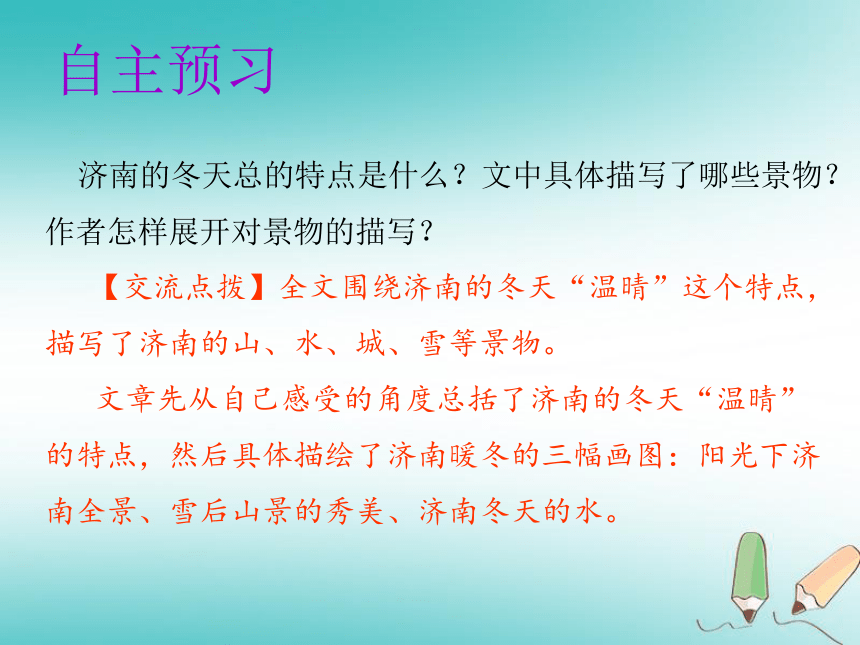 自主预习

济南的冬天总的特点是什么？文中具体描写了哪些景物？作者怎样展开对景物的描写？

【交流点拨】全文围绕济南的冬天“温晴”这个特点，描写了济南的山、水、城、雪等景物。

文章先从自己感受的角度总括了济南的冬天“温晴”的特点，然后具体描绘了济南暖冬的三幅画图：阳光下济南全景、雪后山景的秀美、济南冬天的水。